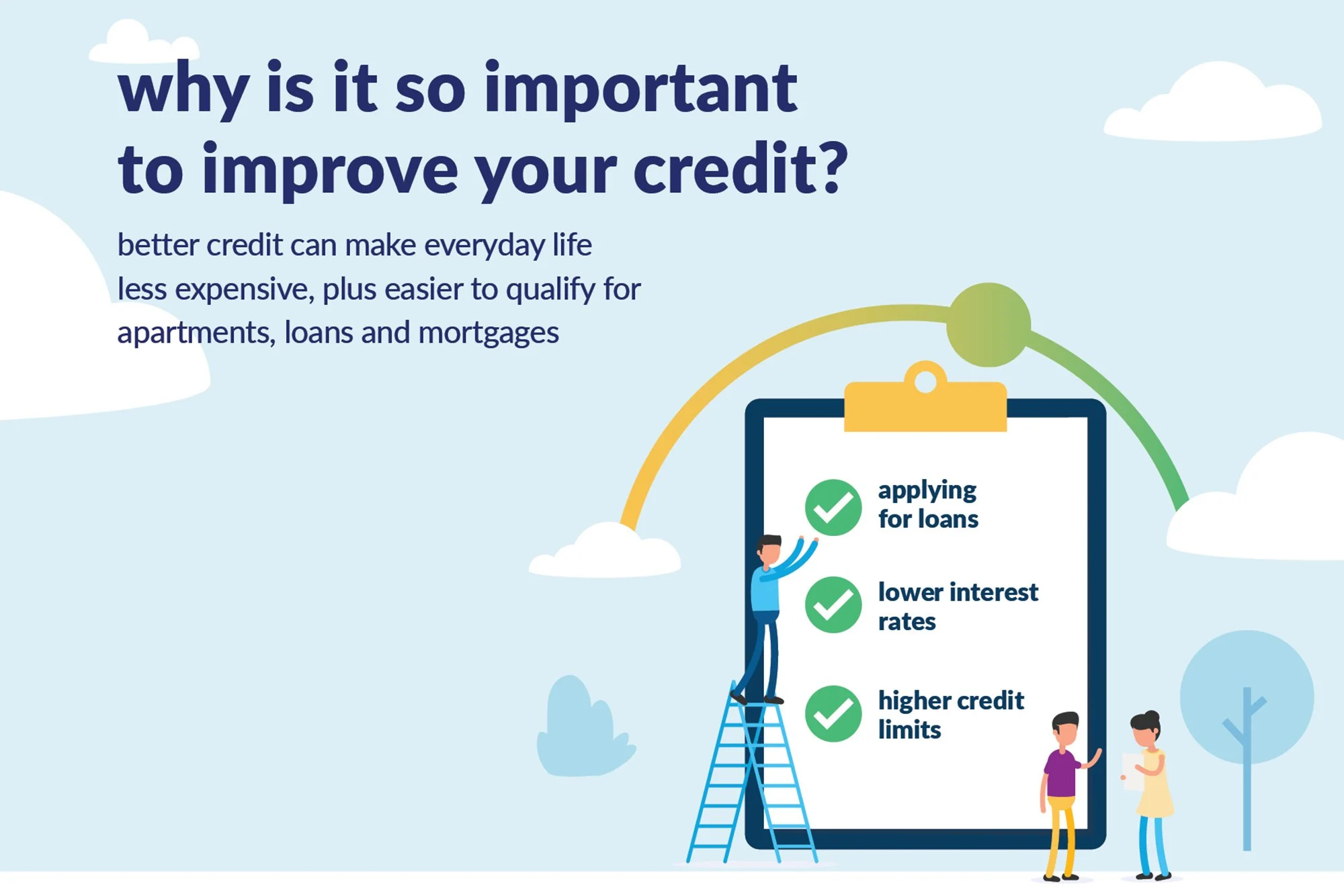 why is it so important to improve your credit?

better credit can make everyday life less expensive, plus easier to qualify for apartments, loans and mortgages

applying for loans

lower interest rates

higher credit limits